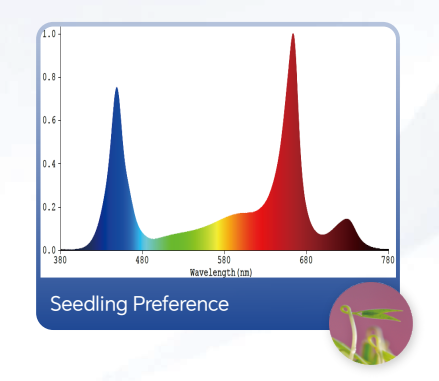 1.0
0.8
0.6
0.4
0.2
0.0
380
480
580
680
780
Wavelength(nm)

Seedling Preference